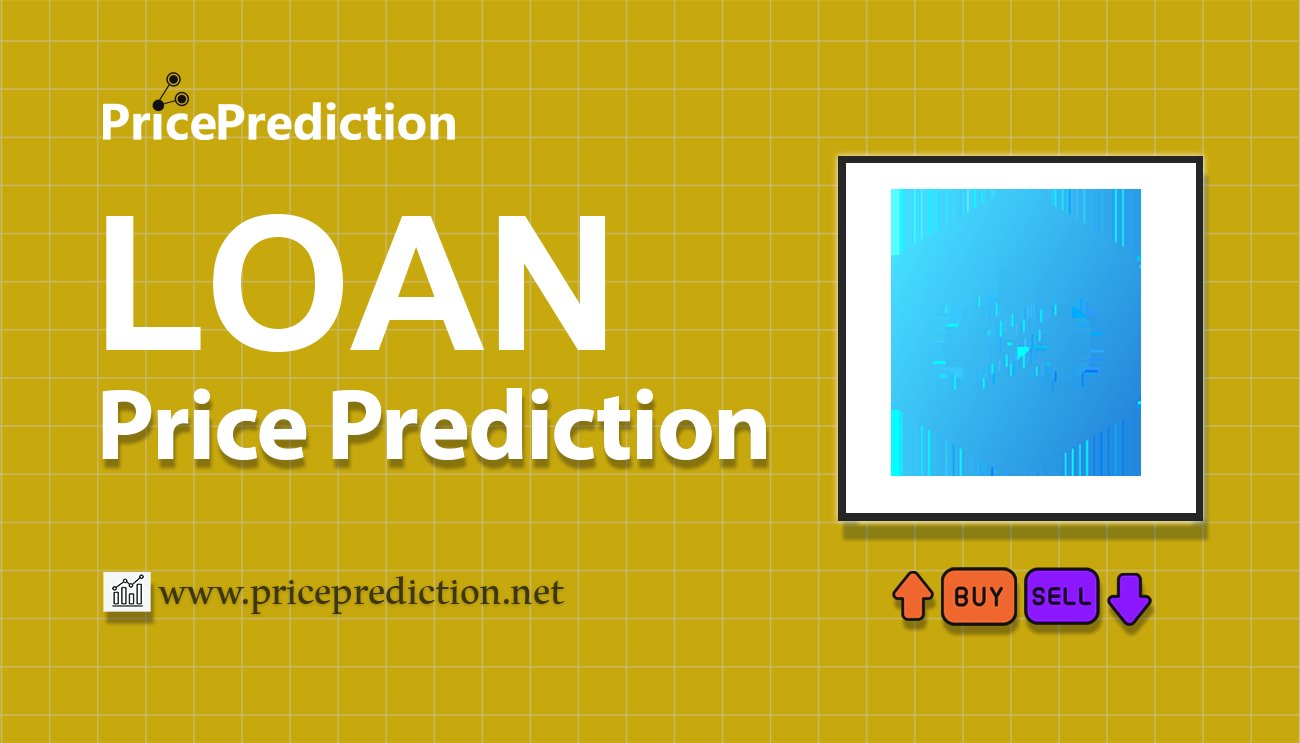 PricePrediction

LOAN
Price Prediction

www.priceprediction.net

BUY SELL